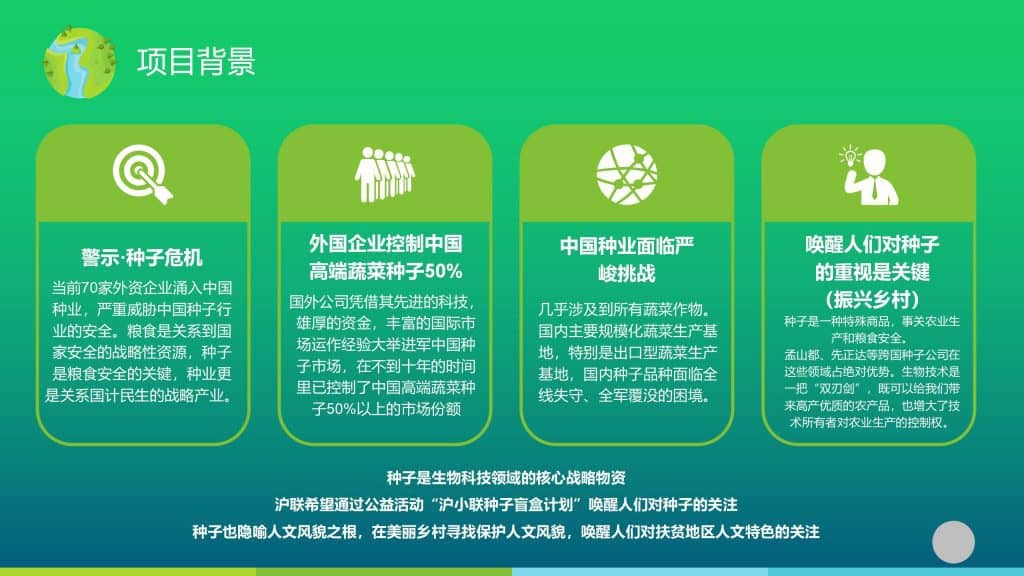 项目背景

警示·种子危机

当前70家外资企业涌入中国种业，严重威胁中国种子行业的安全。粮食是关系到国家安全的战略性资源，种子是粮食安全的关键，种业更是关系国计民生的战略产业。

外国企业控制中国高端蔬菜种子50%

国外公司凭借其先进的科技，雄厚的资金，丰富的国际市场运作经验大举进军中国种子市场，在不到十年的时间里已控制了中国高端蔬菜种子50%以上的市场份额

中国种业面临严峻挑战

几乎涉及到所有蔬菜作物。国内主要规模化蔬菜生产基地，特别是出口型蔬菜生产基地，国内种子品种面临全线失守、全军覆没的困境。

唤醒人们对种子的重视是关键（振兴乡村）

种子是一种特殊商品，事关农业生产和粮食安全。
孟山都、先正达等跨国种子公司在这些领域占绝对优势。生物技术是一把“双刃剑”，既可以给我们带来高产优质的农产品，也增大了技术所有者对农业生产的控制权。

种子是生物科技领域的核心战略物资
沪联希望通过公益活动“沪小联种子盲盒计划”唤醒人们对种子的关注
种子也隐喻人文风貌之根，在美丽乡村寻找保护人文风貌，唤醒人们对扶贫地区人文特色的关注